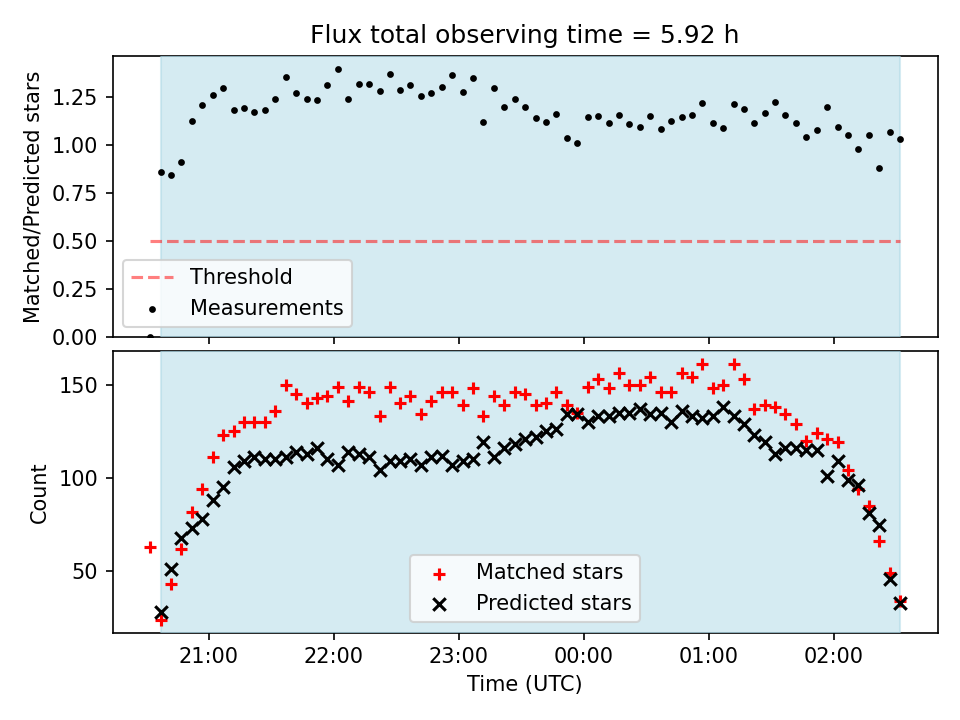 Flux total observing time = 5.92 h

Matched/Predicted stars

1.25
1.00
0.75
0.50
0.25
0.00

Threshold
Measurements

Count

150
100
50

Matched stars
Predicted stars

21:00
22:00
23:00
00:00
01:00
02:00

Time (UTC)